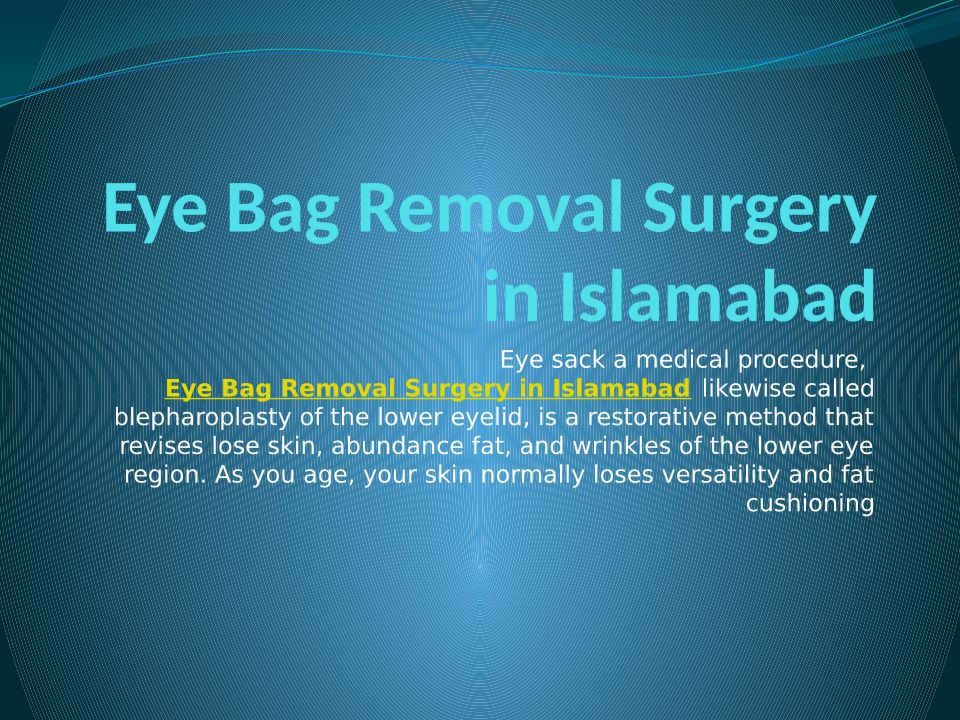 Eye Bag Removal Surgery in Islamabad

Eye sack a medical procedure, Eye Bag Removal Surgery in Islamabad likewise called blepharoplasty of the lower eyelid, is a restorative method that revises lose skin, abundance fat, and wrinkles of the lower eye region. As you age, your skin normally loses versatility and fat cushioning